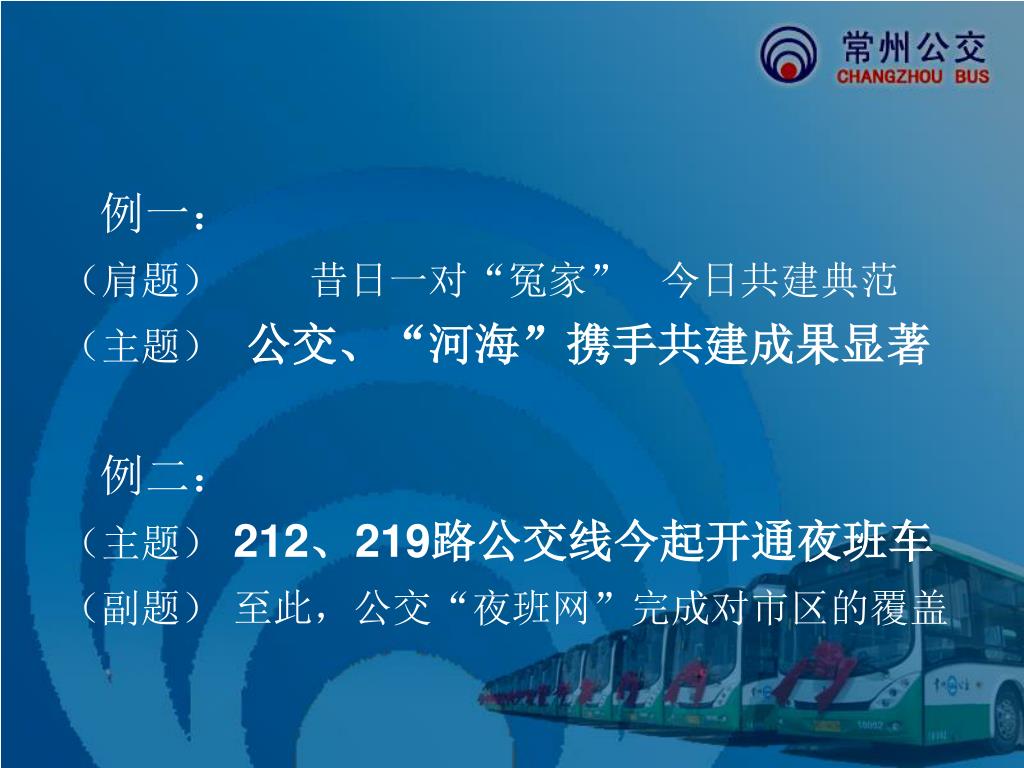 常州公交
CHANGZHOU BUS

例一：
（肩题） 昔日一对“冤家” 今日共建典范
（主题） 公交、“河海”携手共建成果显著

例二：
（主题） 212、219路公交线今起开通夜班车
（副题） 至此，公交“夜班网”完成对市区的覆盖